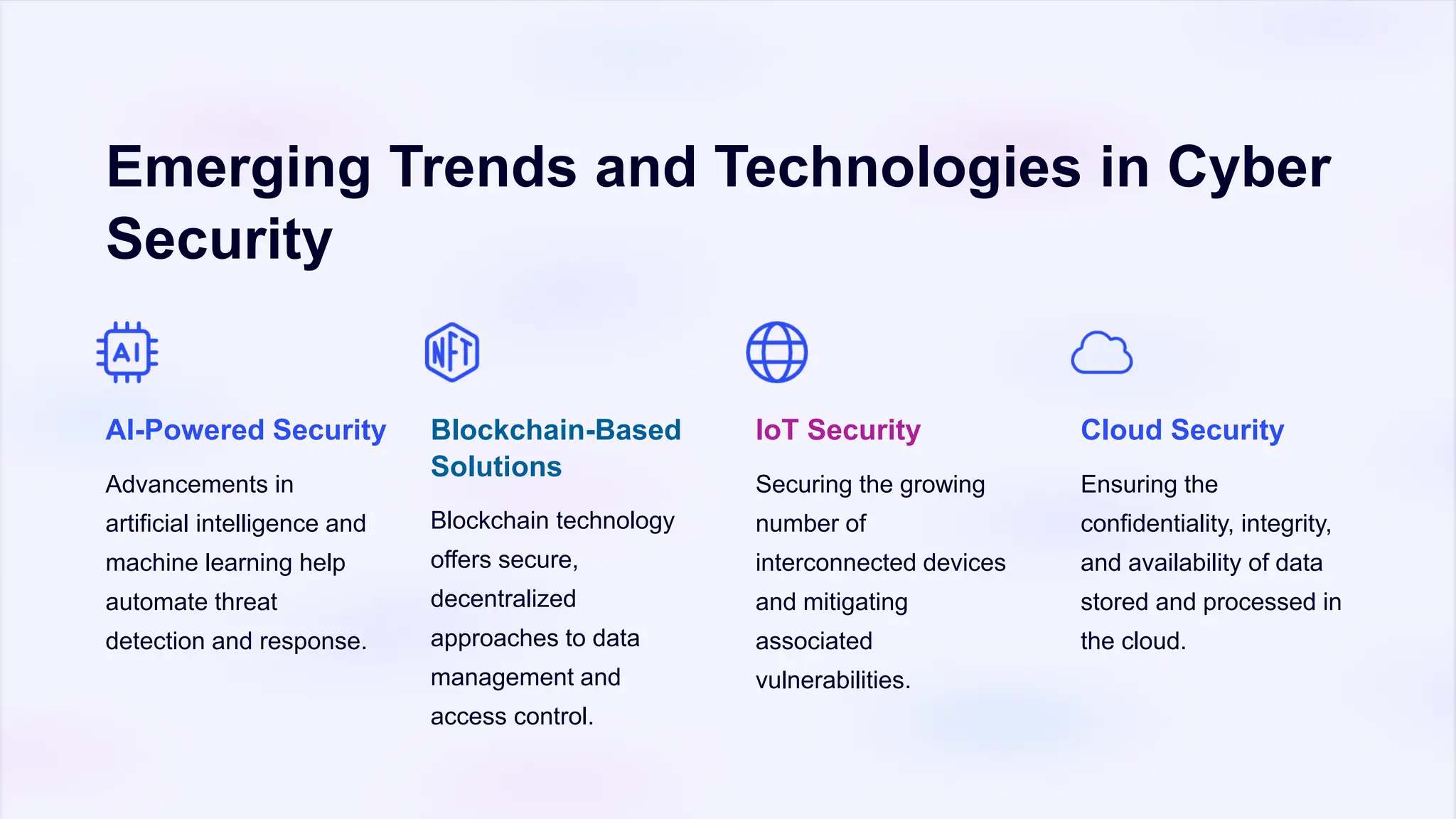 Emerging Trends and Technologies in Cyber Security

AI

AI-Powered Security

Advancements in artificial intelligence and machine learning help automate threat detection and response.

NFT

Blockchain-Based Solutions

Blockchain technology offers secure, decentralized approaches to data management and access control.

IoT Security

Securing the growing number of interconnected devices and mitigating associated vulnerabilities.

Cloud Security

Ensuring the confidentiality, integrity, and availability of data stored and processed in the cloud.